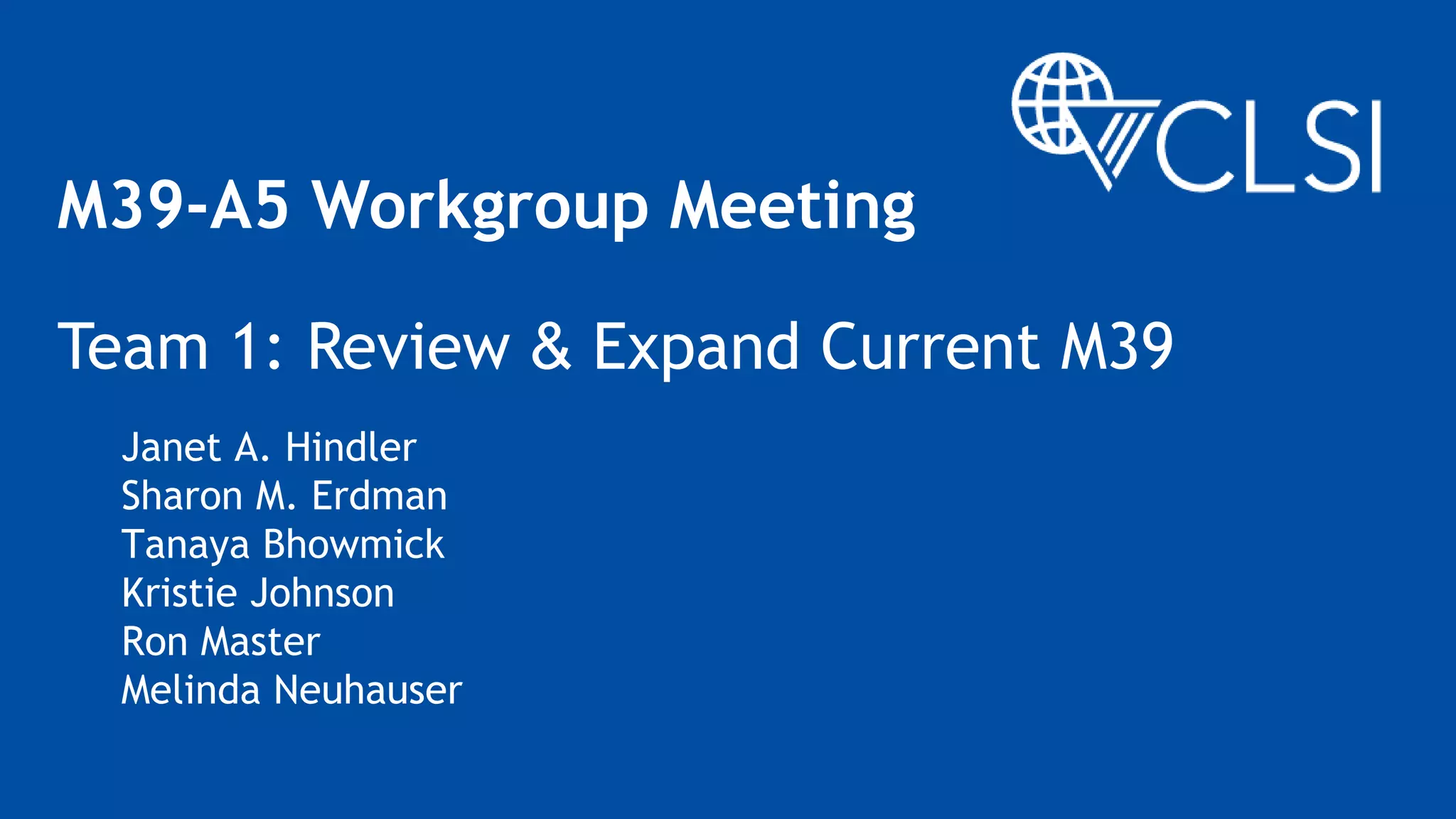 CLSI

M39-A5 Workgroup Meeting

Team 1: Review & Expand Current M39

Janet A. Hindler
Sharon M. Erdman
Tanaya Bhowmick
Kristie Johnson
Ron Master
Melinda Neuhauser